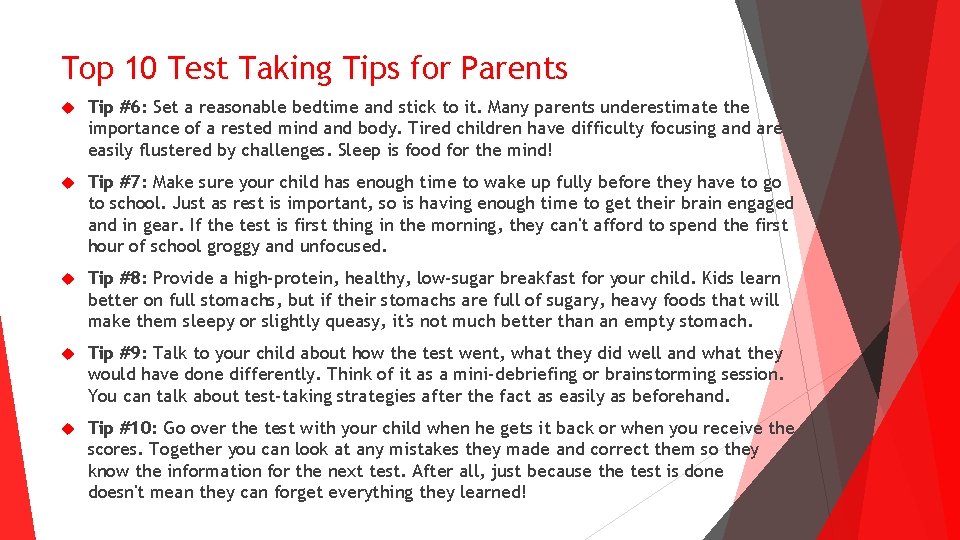 Top 10 Test Taking Tips for Parents

Tip #6: Set a reasonable bedtime and stick to it. Many parents underestimate the importance of a rested mind and body. Tired children have difficulty focusing and are easily flustered by challenges. Sleep is food for the mind!

Tip #7: Make sure your child has enough time to wake up fully before they have to go to school. Just as rest is important, so is having enough time to get their brain engaged and in gear. If the test is first thing in the morning, they can't afford to spend the first hour of school groggy and unfocused.

Tip #8: Provide a high-protein, healthy, low-sugar breakfast for your child. Kids learn better on full stomachs, but if their stomachs are full of sugary, heavy foods that will make them sleepy or slightly queasy, it's not much better than an empty stomach.

Tip #9: Talk to your child about how the test went, what they did well and what they would have done differently. Think of it as a mini-debriefing or brainstorming session. You can talk about test-taking strategies after the fact as easily as beforehand.

Tip #10: Go over the test with your child when he gets it back or when you receive the scores. Together you can look at any mistakes they made and correct them so they know the information for the next test. After all, just because the test is done doesn't mean they can forget everything they learned!